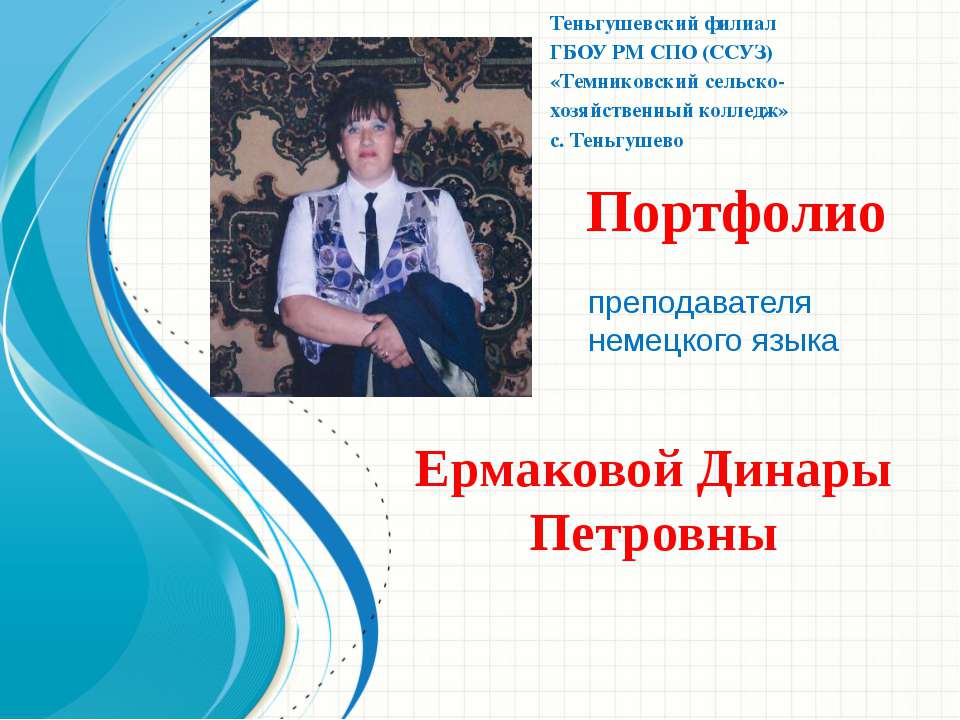 Теньгушевский филиал ГБОУ РМ СПО (ССУЗ) «Темниковский сельско-хозяйственный колледж» с. Теньгушево

Портфолио

преподавателя немецкого языка

Ермаковой Динары Петровны